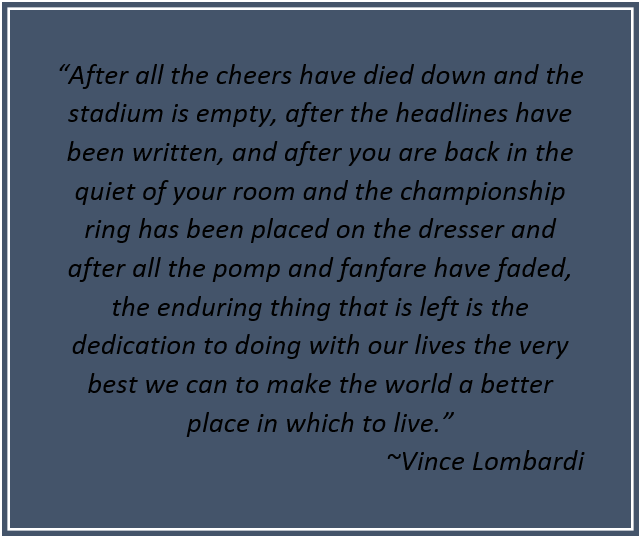 “After all the cheers have died down and the stadium is empty, after the headlines have been written, and after you are back in the quiet of your room and the championship ring has been placed on the dresser and after all the pomp and fanfare have faded, the enduring thing that is left is the dedication to doing with our lives the very best we can to make the world a better place in which to live.”

~Vince Lombardi